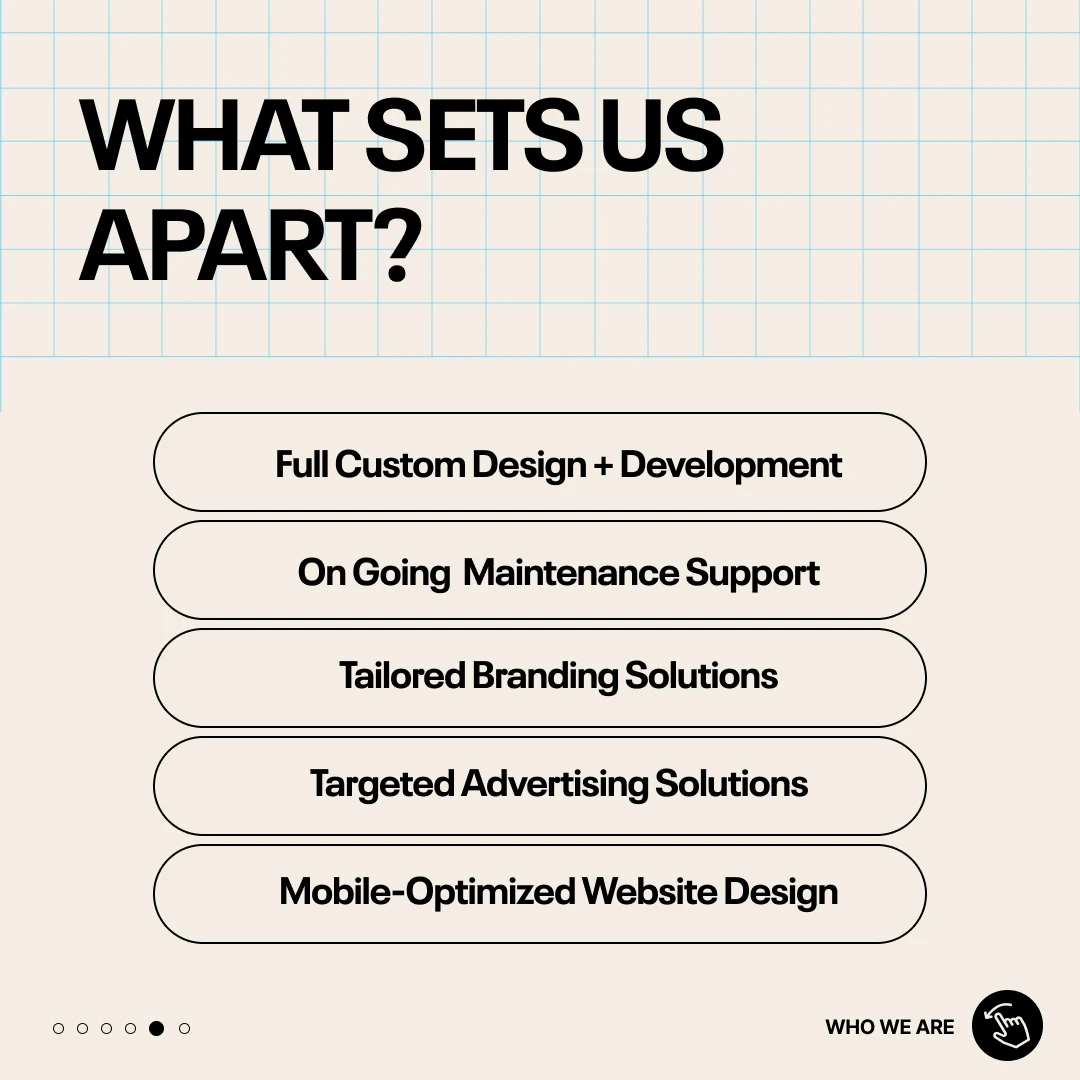 WHAT SETS US APART?

Full Custom Design + Development

On Going Maintenance Support

Tailored Branding Solutions

Targeted Advertising Solutions

Mobile-Optimized Website Design

WHO WE ARE